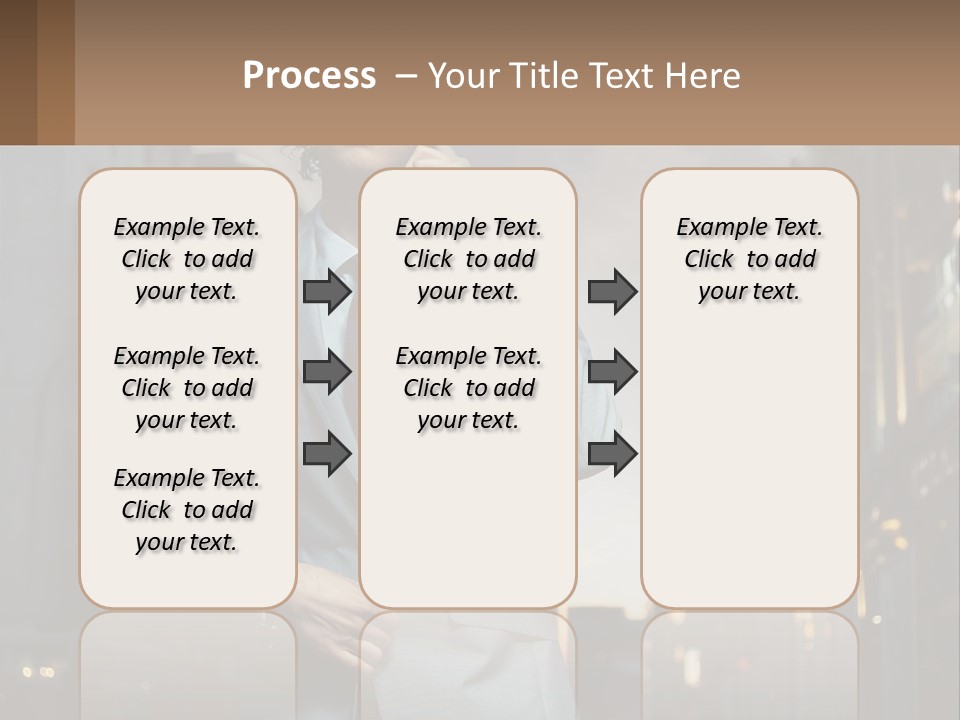 Process – Your Title Text Here

Example Text. Click to add your text.

Example Text. Click to add your text.

Example Text. Click to add your text.

Example Text. Click to add your text.

Example Text. Click to add your text.

Example Text. Click to add your text.